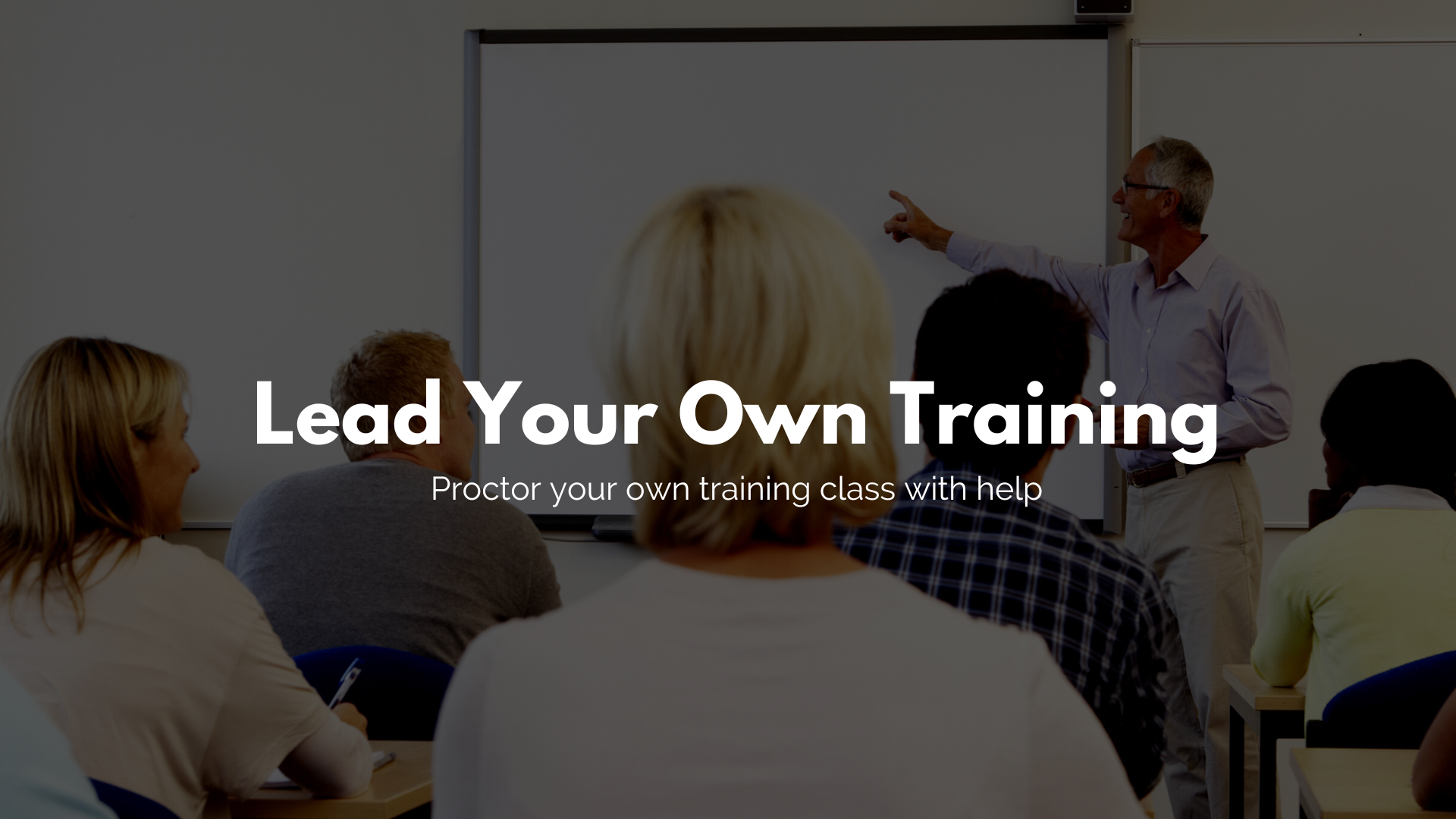 Lead Your Own Training

Proctor your own training class with help